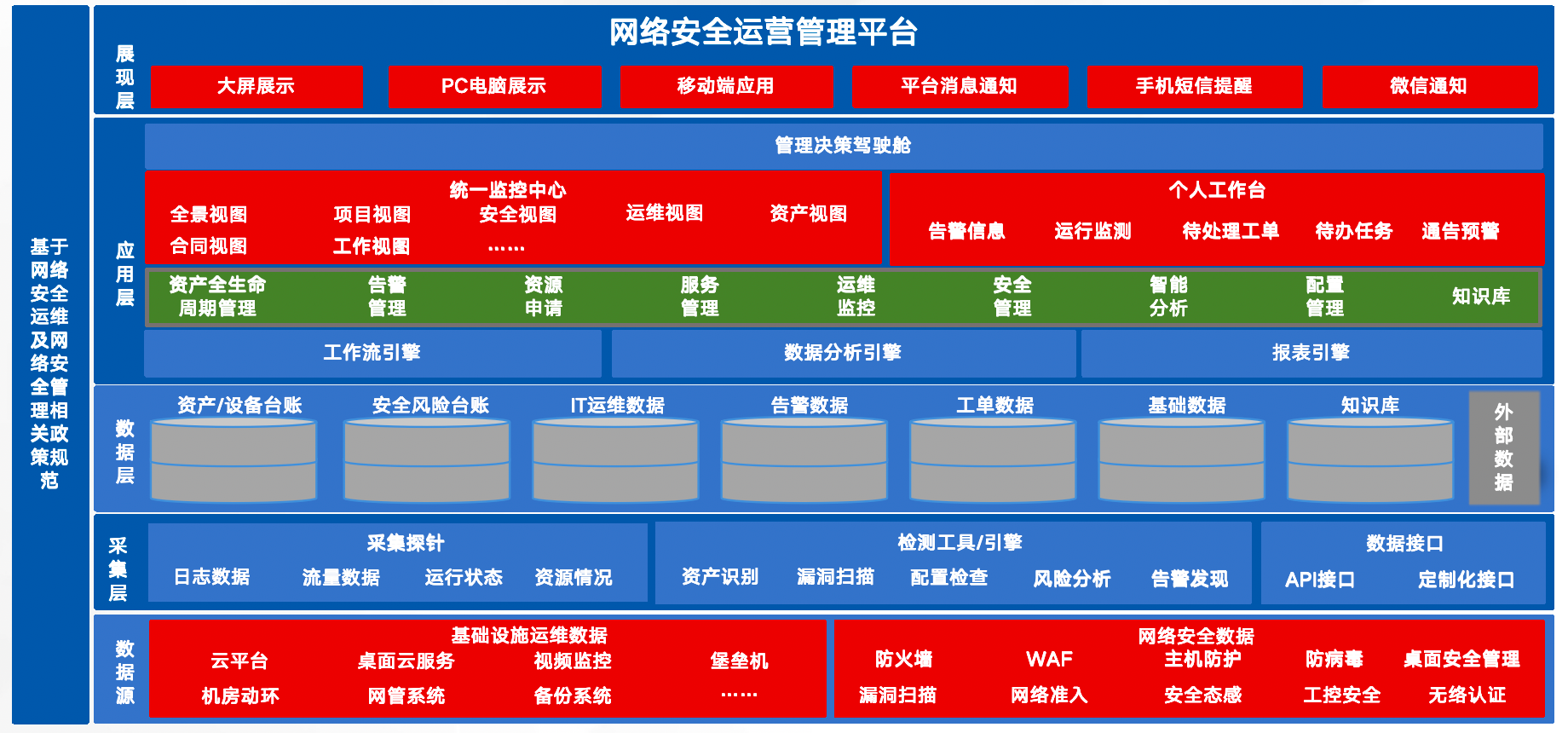 基于网络安全运维及网络安全管理相关政策规范

网络安全运营管理平台

展现层

大屏展示 PC电脑展示 移动端应用 平台消息通知 手机短信提醒 微信通知

应用层

管理决策驾驶舱

统一监控中心
全景视图 项目视图 安全视图 运维视图 资产视图
合同视图 工作视图 ……

个人工作台
告警信息 运行监测 待处理工单 待办任务 通告预警

资产全生命周期管理 告警管理 资源申请 服务管理 运维监控 安全管理 智能分析 配置管理 知识库

工作流引擎 数据分析引擎 报表引擎

数据层

资产/设备台账 安全风险台账 IT运维数据 告警数据 工单数据 基础数据 知识库 外部数据

采集层

采集探针
日志数据 流量数据 运行状态 资源情况

检测工具/引擎
资产识别 漏洞扫描 配置检查 风险分析 告警发现

数据接口
API接口 定制化接口

数据源

基础设施运维数据
云平台 桌面云服务 视频监控 堡垒机
机房动环 网管系统 备份系统 ……

网络安全数据
防火墙 WAF 主机防护 防病毒 桌面安全管理
漏洞扫描 网络准入 安全态感 工控安全 无络认证